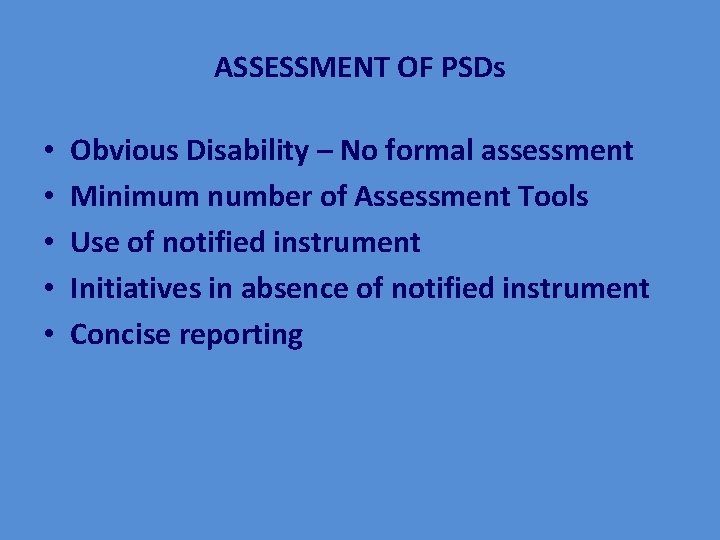 ASSESSMENT OF PSDs

• Obvious Disability – No formal assessment
• Minimum number of Assessment Tools
• Use of notified instrument
• Initiatives in absence of notified instrument
• Concise reporting